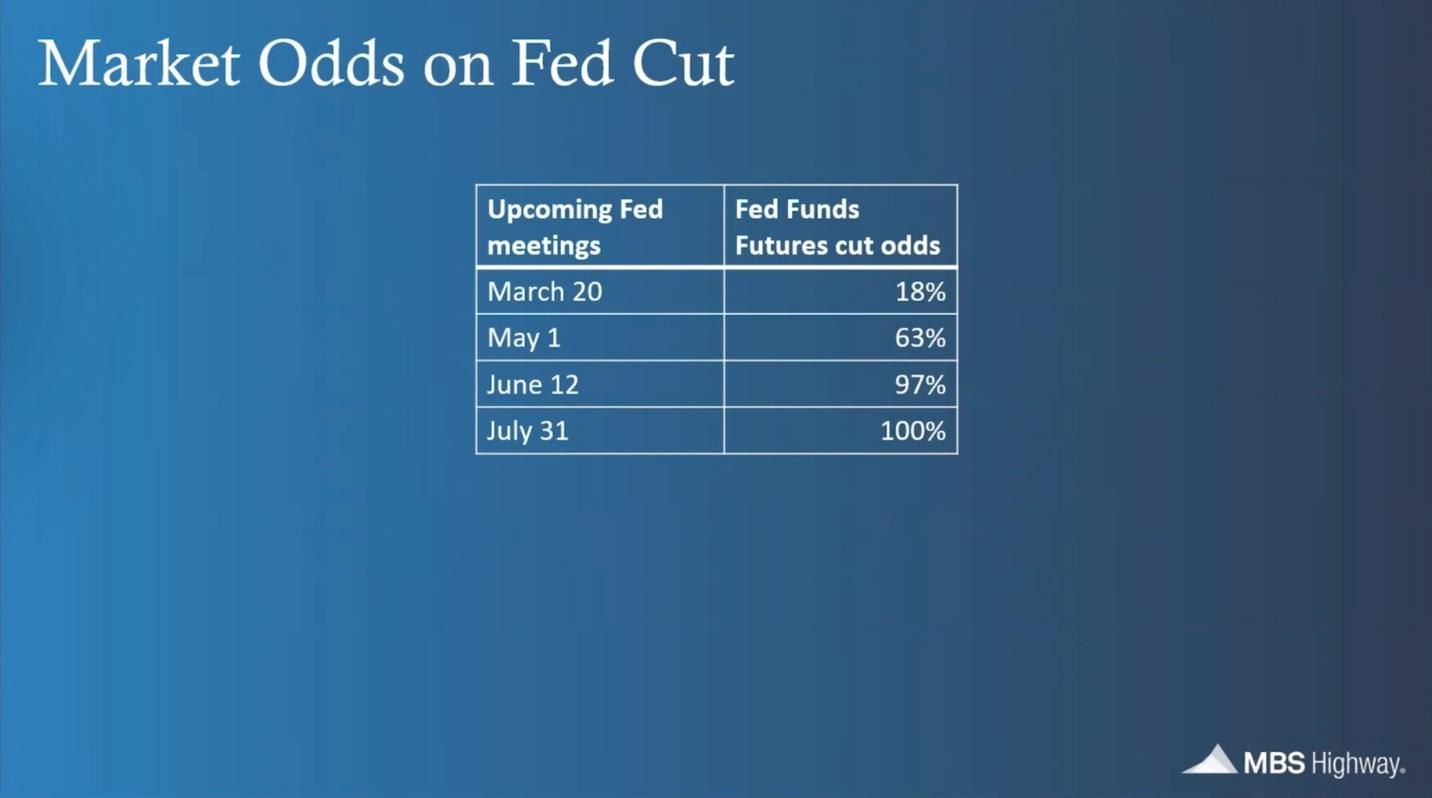 Market Odds on Fed Cut

| Upcoming Fed meetings | Fed Funds Futures cut odds |
|---|---|
| March 20 | 18% |
| May 1 | 63% |
| June 12 | 97% |
| July 31 | 100% |

MBS Highway.